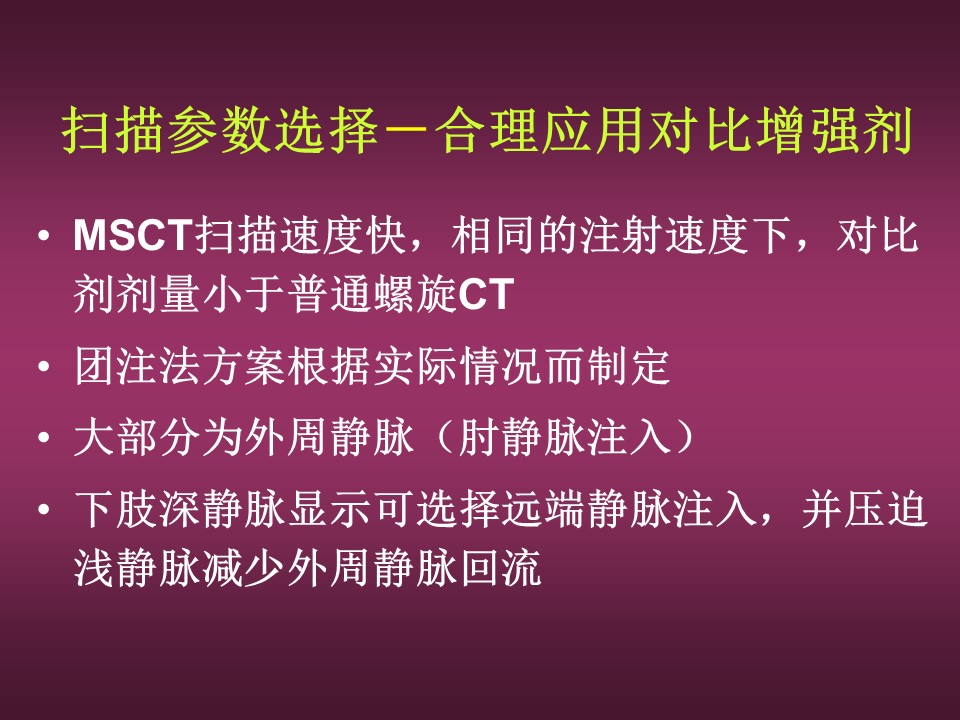 扫描参数选择－合理应用对比增强剂

• MSCT扫描速度快，相同的注射速度下，对比剂剂量小于普通螺旋CT

• 团注法方案根据实际情况而制定

• 大部分为外周静脉（肘静脉注入）

• 下肢深静脉显示可选择远端静脉注入，并压迫浅静脉减少外周静脉回流